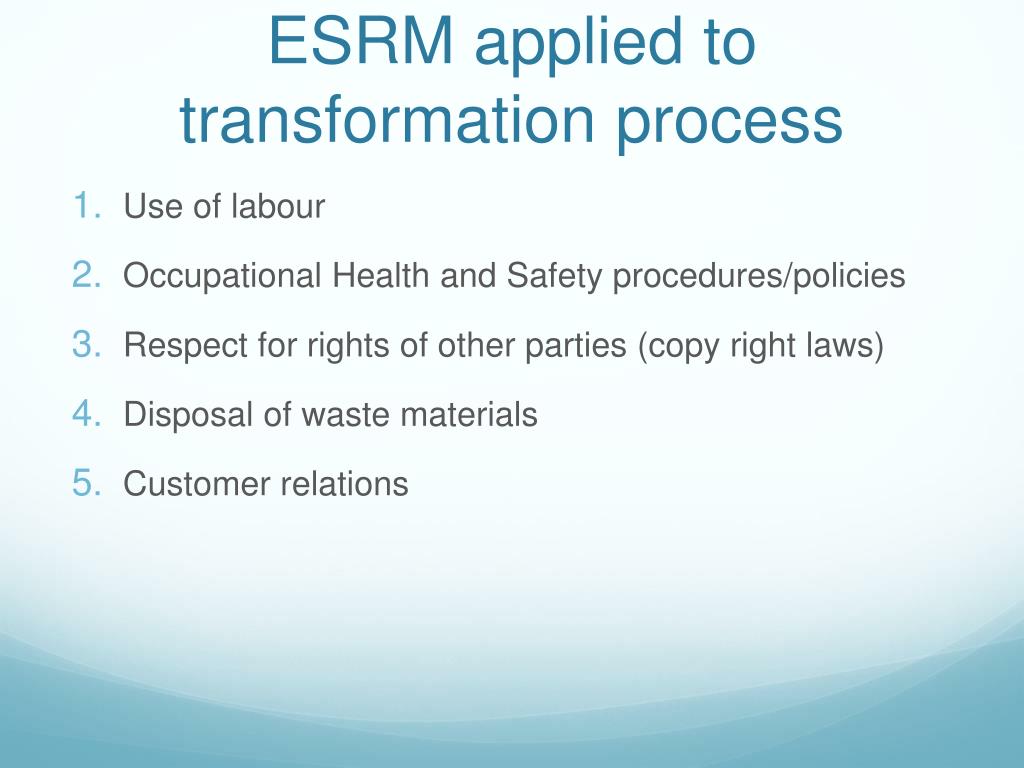 ESRM applied to transformation process

1. Use of labour
2. Occupational Health and Safety procedures/policies
3. Respect for rights of other parties (copy right laws)
4. Disposal of waste materials
5. Customer relations